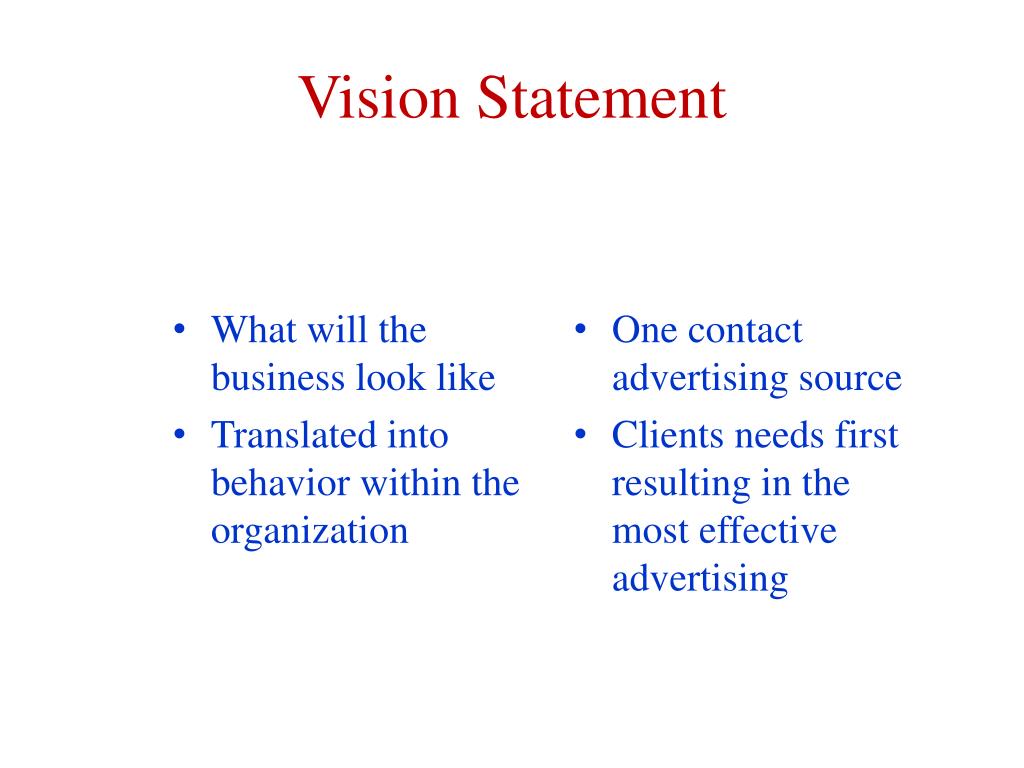 Vision Statement

• What will the business look like
• Translated into behavior within the organization

• One contact advertising source
• Clients needs first resulting in the most effective advertising